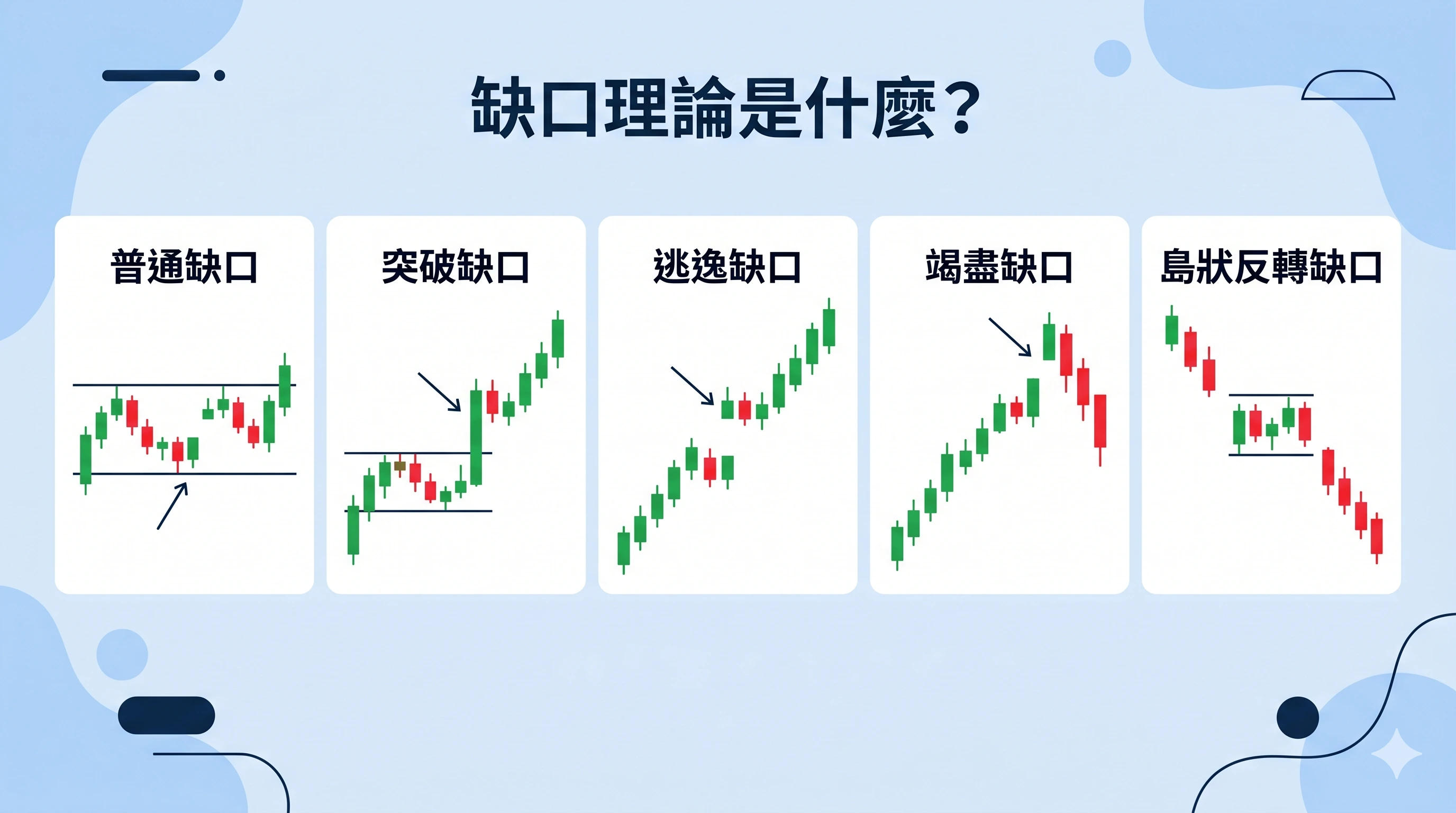 缺口理論是什麼？

普通缺口

突破缺口

逃逸缺口

竭盡缺口

島狀反轉缺口